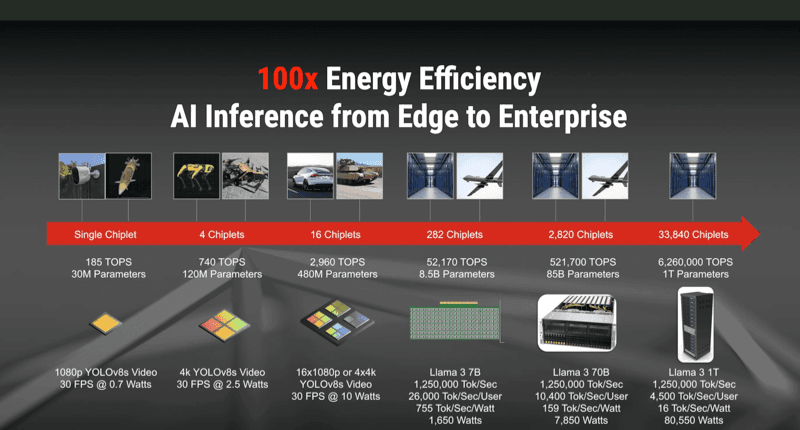 100x Energy Efficiency
AI Inference from Edge to Enterprise

Single Chiplet
185 TOPS
30M Parameters
1080p YOLOv8s Video
30 FPS @ 0.7 Watts

4 Chiplets
740 TOPS
120M Parameters
4k YOLOv8s Video
30 FPS @ 2.5 Watts

16 Chiplets
2,960 TOPS
480M Parameters
16x1080p or 4x4k
YOLOv8s Video
30 FPS @ 10 Watts

282 Chiplets
52,170 TOPS
8.5B Parameters
Llama 3 7B
1,250,000 Tok/Sec
26,000 Tok/Sec/User
755 Tok/Sec/Watt
1,650 Watts

2,820 Chiplets
521,700 TOPS
85B Parameters
Llama 3 70B
1,250,000 Tok/Sec
10,400 Tok/Sec/User
159 Tok/Sec/Watt
7,850 Watts

33,840 Chiplets
6,260,000 TOPS
1T Parameters
Llama 3 1T
1,250,000 Tok/Sec
4,500 Tok/Sec/User
16 Tok/Sec/Watt
80,550 Watts